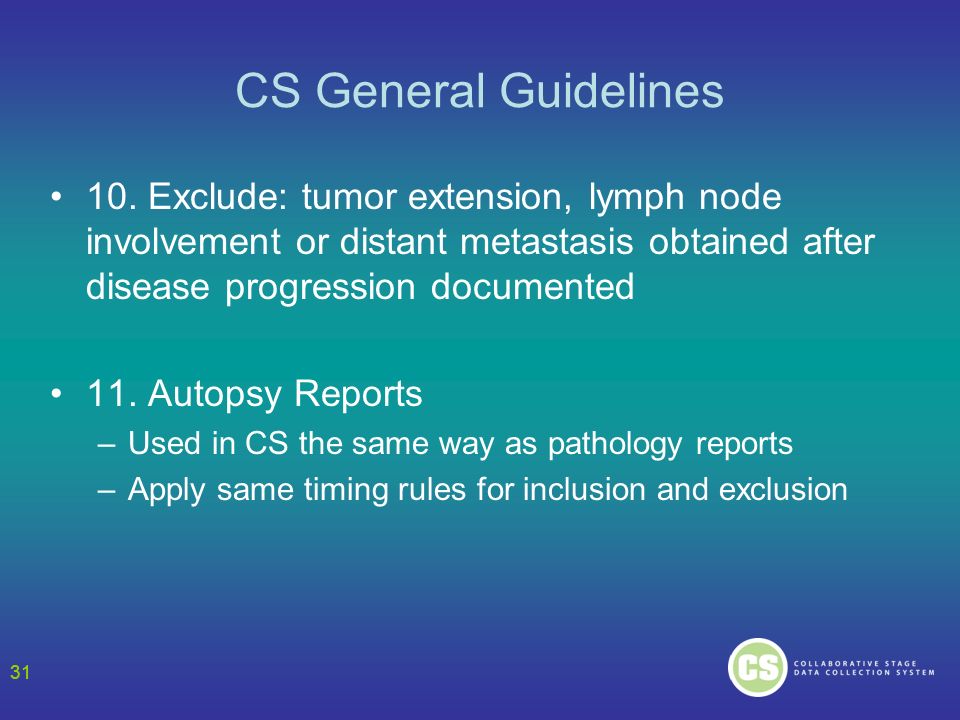 CS General Guidelines

• 10. Exclude: tumor extension, lymph node involvement or distant metastasis obtained after disease progression documented

• 11. Autopsy Reports
– Used in CS the same way as pathology reports
– Apply same timing rules for inclusion and exclusion

31

CS COLLABORATIVE STAGE DATA COLLECTION SYSTEM